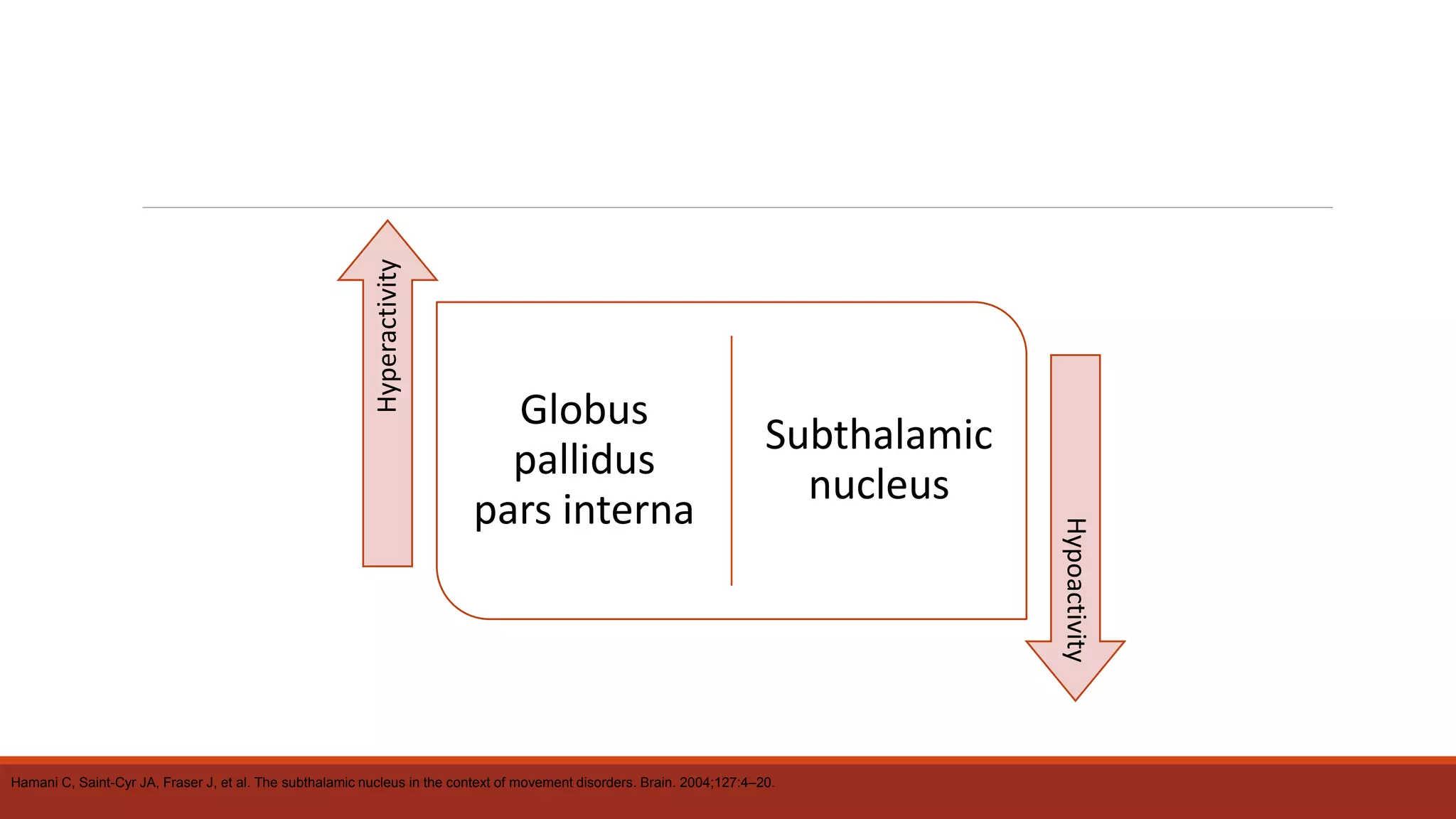 Hyperactivity

Globus pallidus pars interna

Subthalamic nucleus

Hypoactivity

Hamani C, Saint-Cyr JA, Fraser J, et al. The subthalamic nucleus in the context of movement disorders. Brain. 2004;127:4–20.